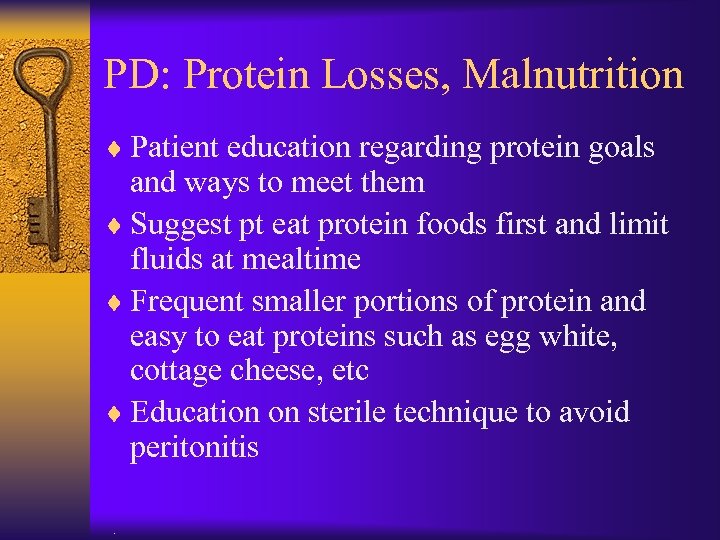 PD: Protein Losses, Malnutrition

♦ Patient education regarding protein goals and ways to meet them

♦ Suggest pt eat protein foods first and limit fluids at mealtime

♦ Frequent smaller portions of protein and easy to eat proteins such as egg white, cottage cheese, etc

♦ Education on sterile technique to avoid peritonitis